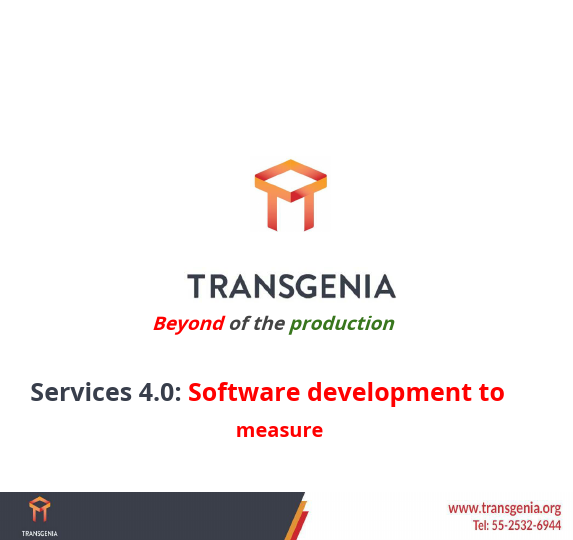 TRANSGENIA

Beyond of the production

Services 4.0: Software development to measure

TRANSGENIA

www.transgenia.org
Tel: 55-2532-6944